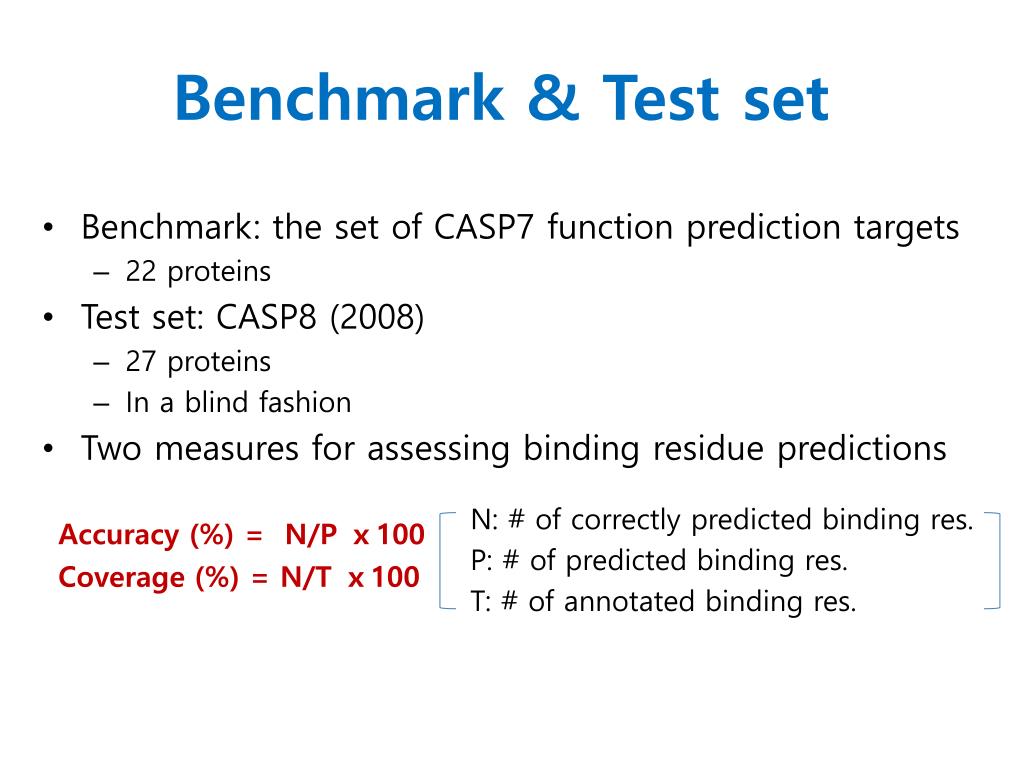 Benchmark & Test set

• Benchmark: the set of CASP7 function prediction targets
– 22 proteins
• Test set: CASP8 (2008)
– 27 proteins
– In a blind fashion
• Two measures for assessing binding residue predictions

Accuracy (%) = N/P x 100
Coverage (%) = N/T x 100

N: # of correctly predicted binding res.
P: # of predicted binding res.
T: # of annotated binding res.